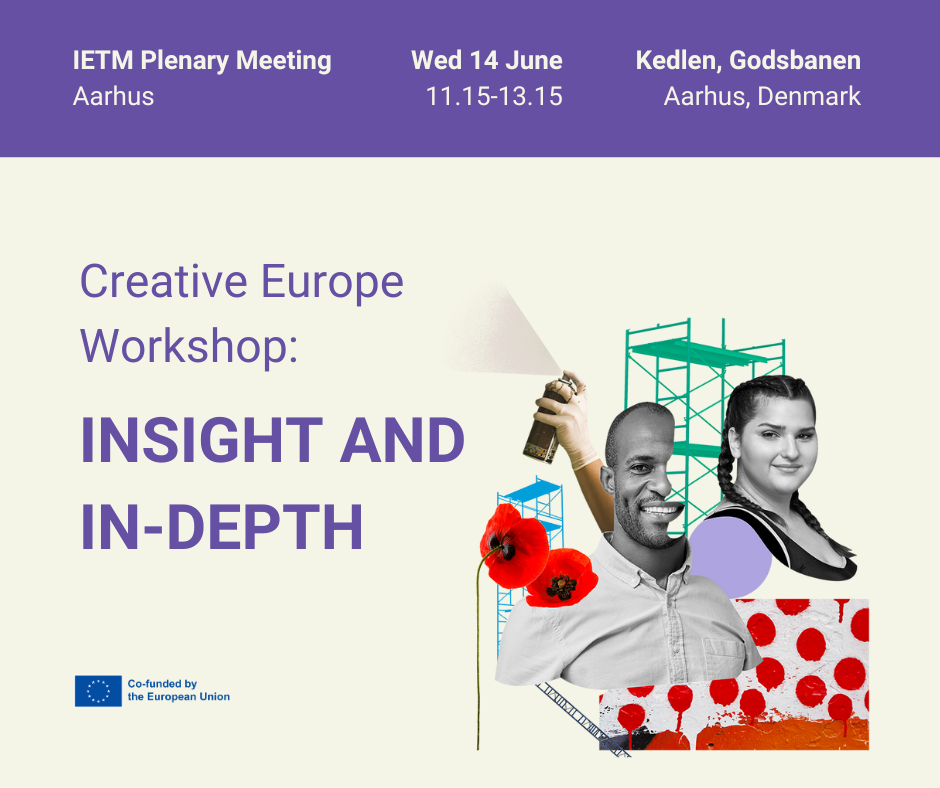 IETM Plenary Meeting
Aarhus

Wed 14 June
11.15-13.15

Kedlen, Godsbanen
Aarhus, Denmark

Creative Europe Workshop:

INSIGHT AND IN-DEPTH

Co-funded by the European Union